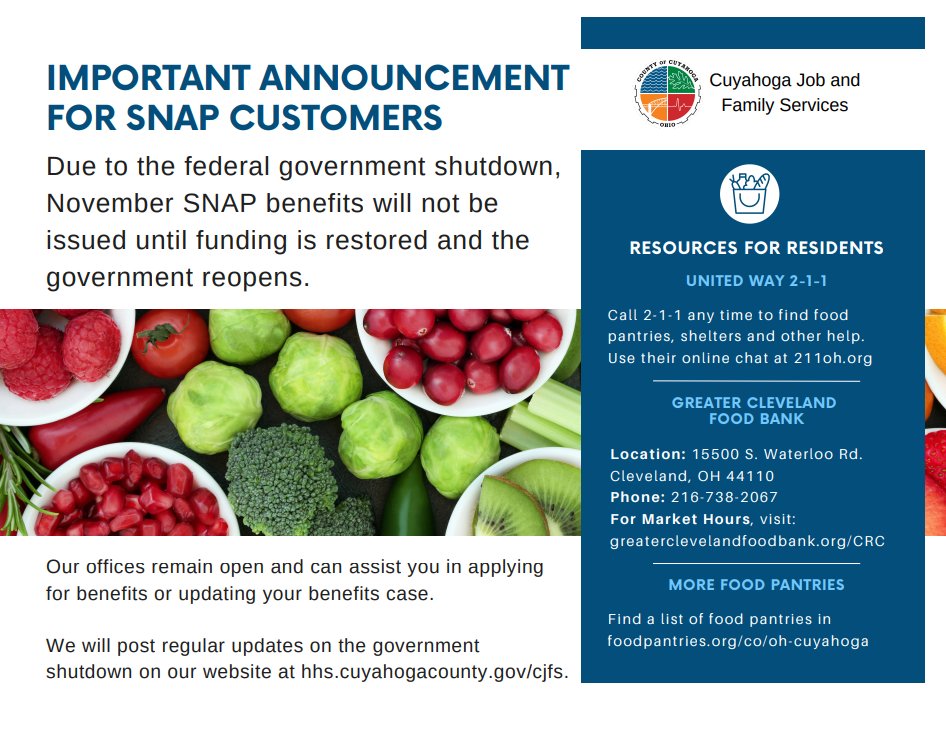 IMPORTANT ANNOUNCEMENT FOR SNAP CUSTOMERS

Due to the federal government shutdown, November SNAP benefits will not be issued until funding is restored and the government reopens.

Our offices remain open and can assist you in applying for benefits or updating your benefits case.

We will post regular updates on the government shutdown on our website at hhs.cuyahogacounty.gov/cjfs.

COUNTY OF CUYAHOGA OHIO

Cuyahoga Job and Family Services

RESOURCES FOR RESIDENTS

UNITED WAY 2-1-1

Call 2-1-1 any time to find food pantries, shelters and other help. Use their online chat at 211oh.org

GREATER CLEVELAND FOOD BANK

Location: 15500 S. Waterloo Rd. Cleveland, OH 44110
Phone: 216-738-2067
For Market Hours, visit: greaterclevelandfoodbank.org/CRC

MORE FOOD PANTRIES

Find a list of food pantries in foodpantries.org/co/oh-cuyahoga